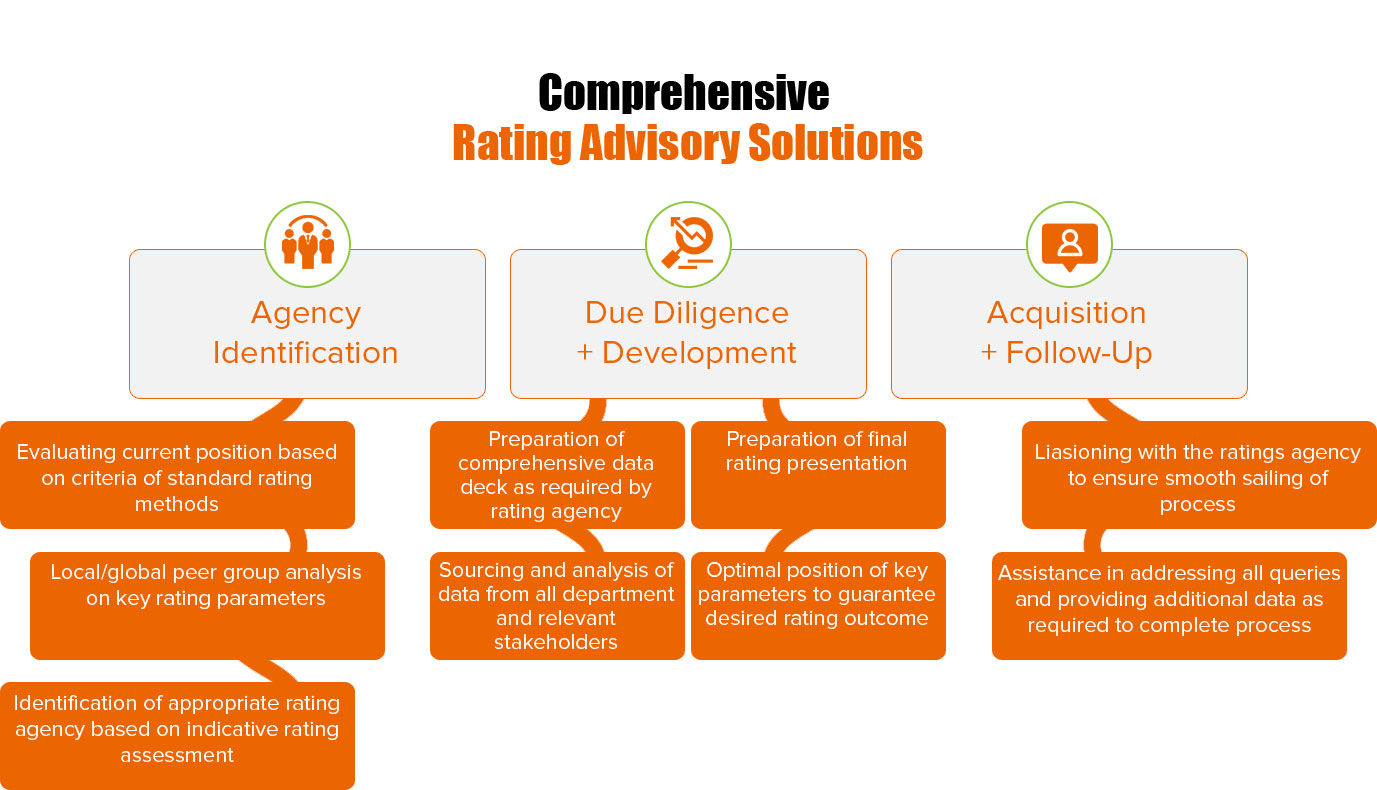 Comprehensive
Rating Advisory Solutions

Agency Identification

Evaluating current position based on criteria of standard rating methods

Local/global peer group analysis on key rating parameters

Identification of appropriate rating agency based on indicative rating assessment

Due Diligence + Development

Preparation of comprehensive data deck as required by rating agency

Sourcing and analysis of data from all department and relevant stakeholders

Preparation of final rating presentation

Optimal position of key parameters to guarantee desired rating outcome

Acquisition + Follow-Up

Liasioning with the ratings agency to ensure smooth sailing of process

Assistance in addressing all queries and providing additional data as required to complete process